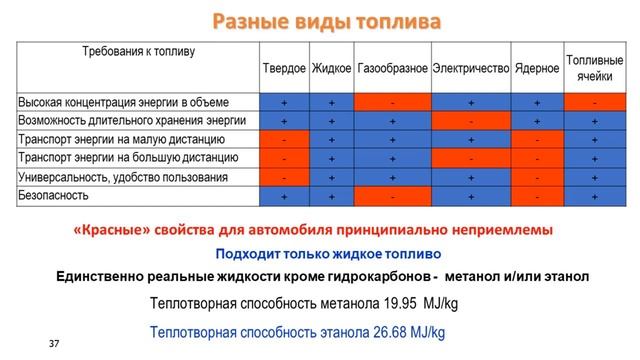 Разные виды топлива

| Требования к топливу | Твердое | Жидкое | Газообразное | Электричество | Ядерное | Топливные ячейки |
|---|---|---|---|---|---|---|
| Высокая концентрация энергии в объеме | + | + | - | + | + | - |
| Возможность длительного хранения энергии | + | + | + | - | + | + |
| Транспорт энергии на малую дистанцию | - | + | + | + | - | + |
| Транспорт энергии на большую дистанцию | - | + | + | - | - | + |
| Универсальность, удобство пользования | - | + | + | + | - | + |
| Безопасность | + | + | - | + | - | + |

«Красные» свойства для автомобиля принципиально неприемлемы

Подходит только жидкое топливо

Единственно реальные жидкости кроме гидрокарбонов - метанол и/или этанол

Теплотворная способность метанола 19.95 MJ/kg

Теплотворная способность этанола 26.68 MJ/kg

37